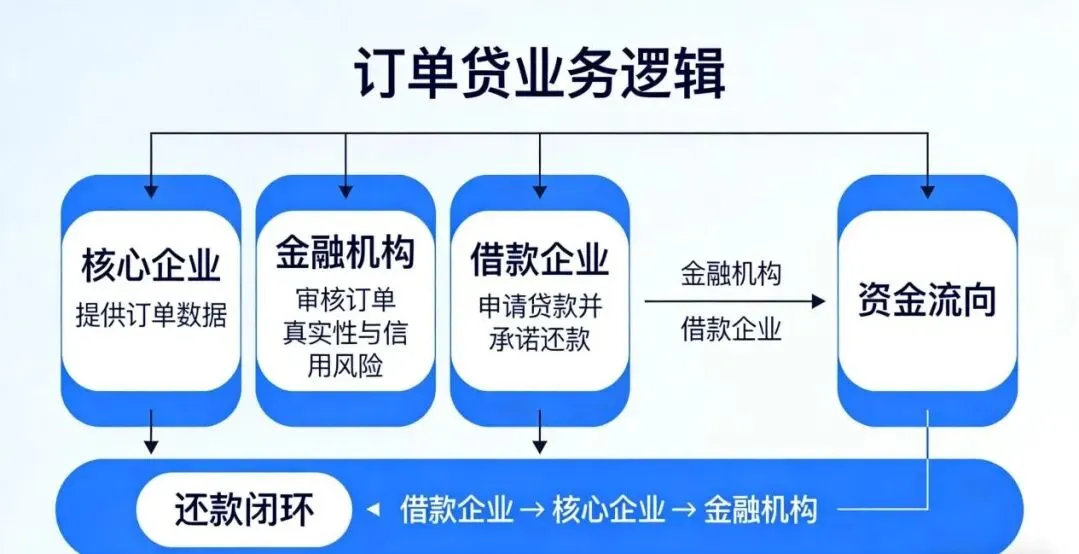 订单贷业务逻辑

核心企业
提供订单数据

金融机构
审核订单真实性与信用风险

借款企业
申请贷款并承诺还款

金融机构
借款企业

资金流向

还款闭环
借款企业 → 核心企业 → 金融机构